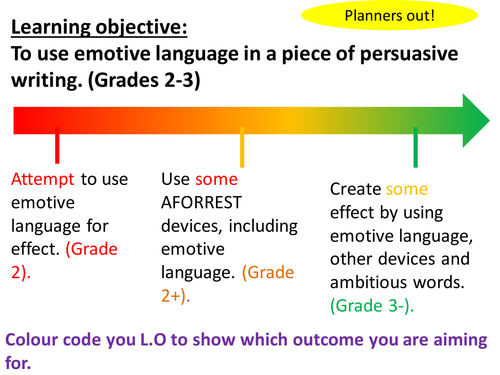 Planners out!

Learning objective:
To use emotive language in a piece of persuasive writing. (Grades 2-3)

Attempt to use emotive language for effect. (Grade 2).

Use some AFORREST devices, including emotive language. (Grade 2+).

Create some effect by using emotive language, other devices and ambitious words. (Grade 3-).

Colour code you L.O to show which outcome you are aiming for.